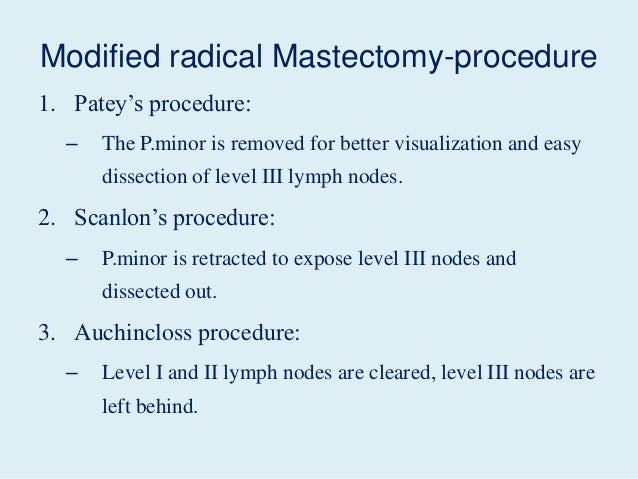 Modified radical Mastectomy-procedure

1. Patey’s procedure:

– The P.minor is removed for better visualization and easy dissection of level III lymph nodes.

2. Scanlon’s procedure:

– P.minor is retracted to expose level III nodes and dissected out.

3. Auchincloss procedure:

– Level I and II lymph nodes are cleared, level III nodes are left behind.